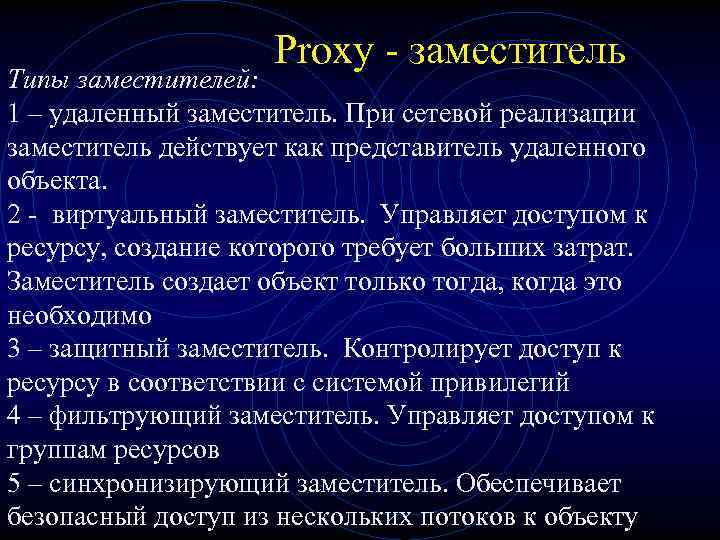 Proxy - заместитель

Типы заместителей:
1 – удаленный заместитель. При сетевой реализации заместитель действует как представитель удаленного объекта.
2 - виртуальный заместитель. Управляет доступом к ресурсу, создание которого требует больших затрат. Заместитель создает объект только тогда, когда это необходимо
3 – защитный заместитель. Контролирует доступ к ресурсу в соответствии с системой привилегий
4 – фильтрующий заместитель. Управляет доступом к группам ресурсов
5 – синхронизирующий заместитель. Обеспечивает безопасный доступ из нескольких потоков к объекту